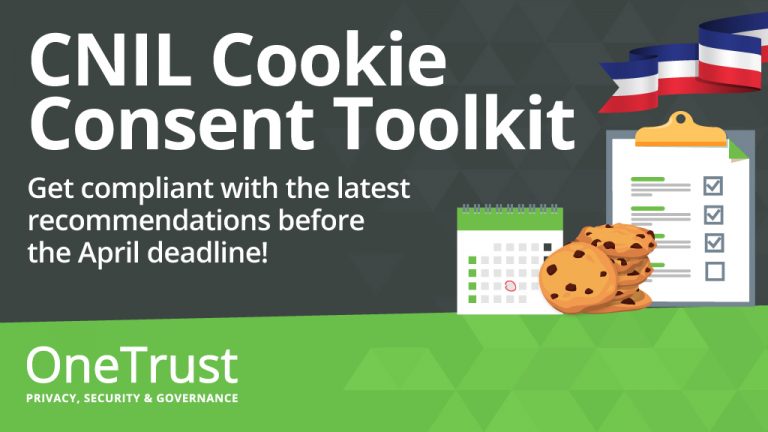 CNIL Cookie Consent Toolkit

Get compliant with the latest recommendations before the April deadline!

OneTrust
PRIVACY, SECURITY & GOVERNANCE